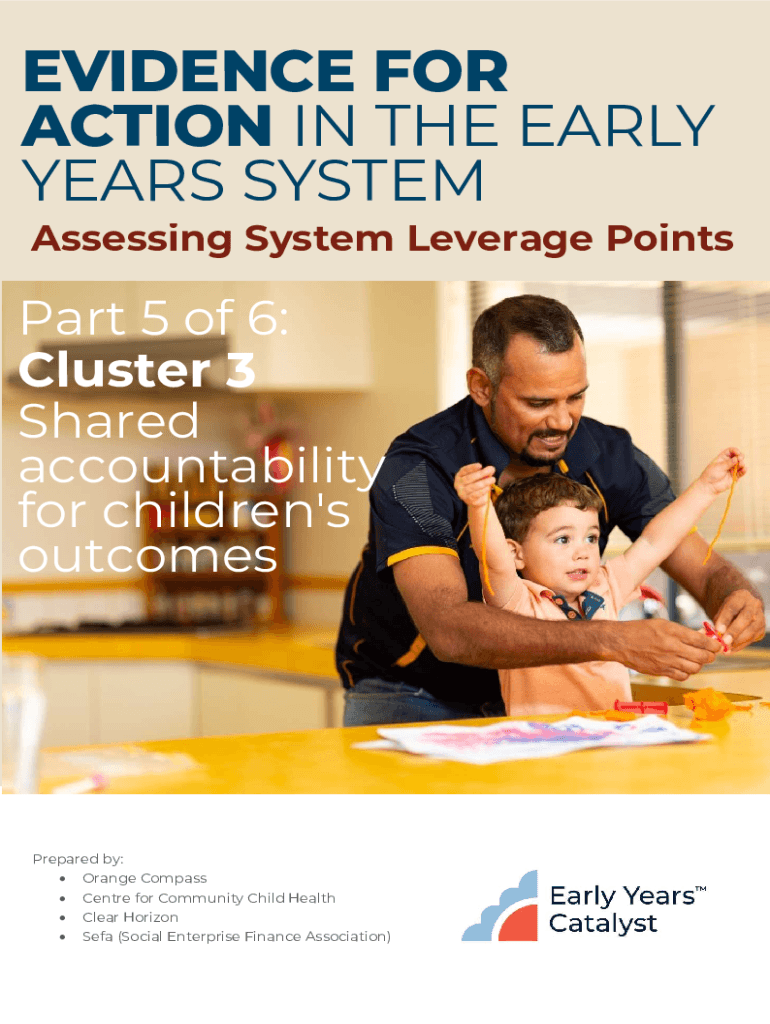 EVIDENCE FOR ACTION IN THE EARLY YEARS SYSTEM

Assessing System Leverage Points

Part 5 of 6:
Cluster 3
Shared accountability for children's outcomes

Prepared by:
• Orange Compass
• Centre for Community Child Health
• Clear Horizon
• Sefa (Social Enterprise Finance Association)

Early Years™ Catalyst